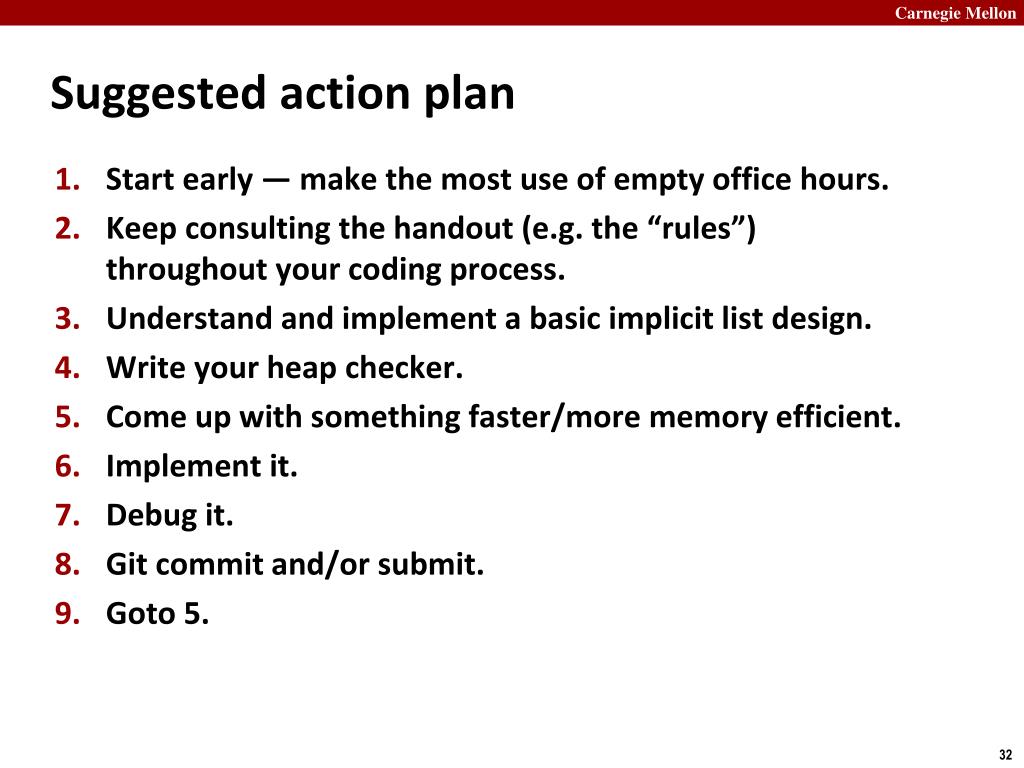 Carnegie Mellon

Suggested action plan

1. Start early — make the most use of empty office hours.
2. Keep consulting the handout (e.g. the “rules”) throughout your coding process.
3. Understand and implement a basic implicit list design.
4. Write your heap checker.
5. Come up with something faster/more memory efficient.
6. Implement it.
7. Debug it.
8. Git commit and/or submit.
9. Goto 5.

32